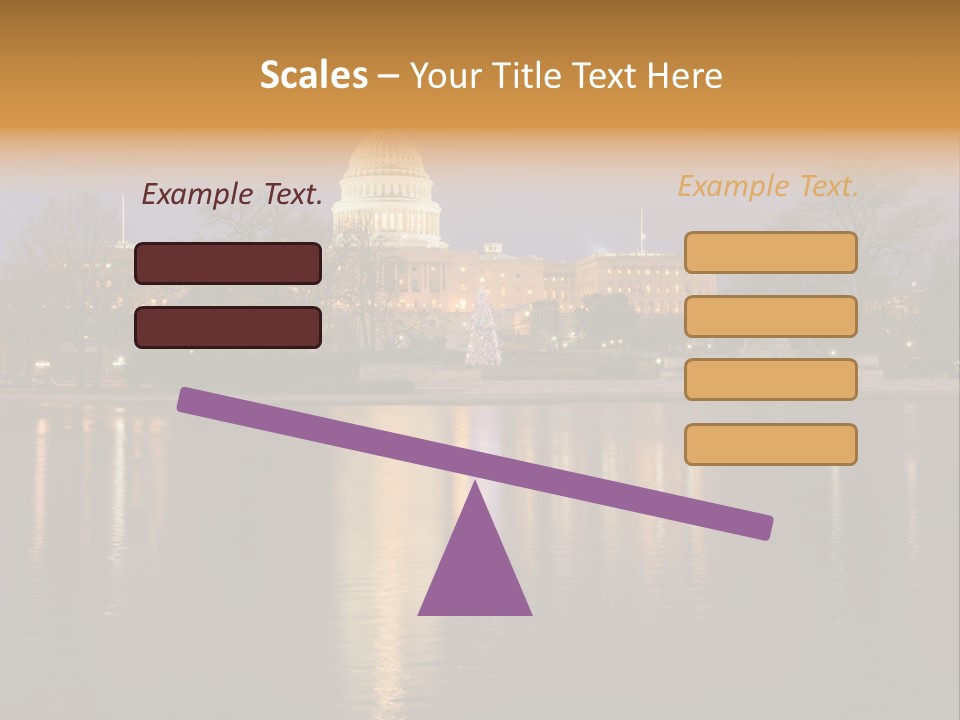 Scales – Your Title Text Here

Example Text.

Example Text.